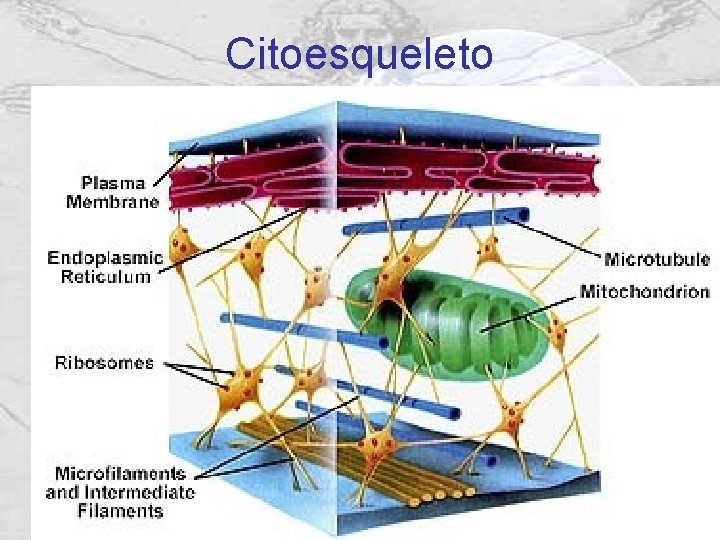 Citoesqueleto

Plasma Membrane

Endoplasmic Reticulum

Ribosomes

Microfilaments and Intermediate Filaments

Microtubule

Mitochondrion